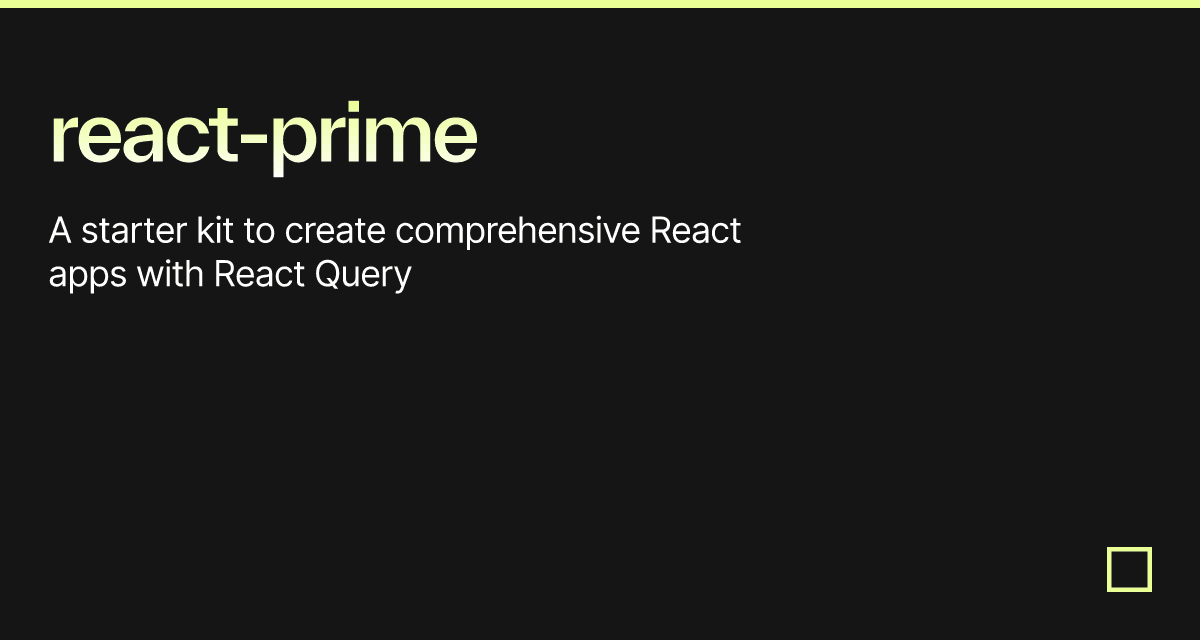 react-prime

A starter kit to create comprehensive React apps with React Query